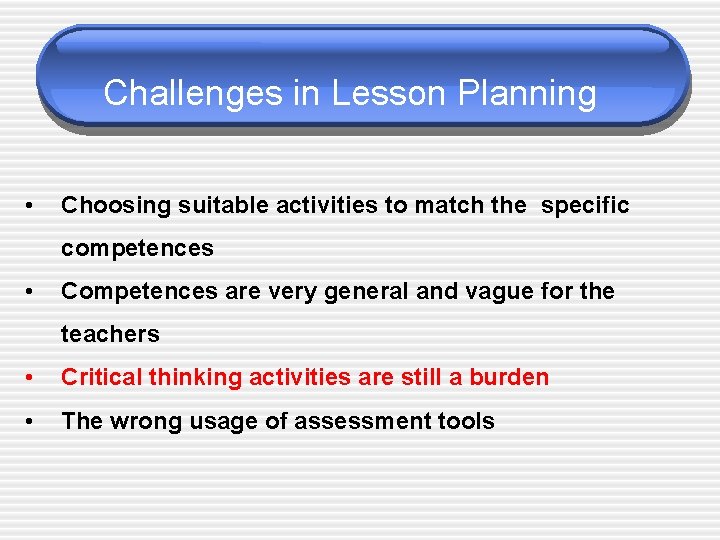 Challenges in Lesson Planning

• Choosing suitable activities to match the specific competences
• Competences are very general and vague for the teachers
• Critical thinking activities are still a burden
• The wrong usage of assessment tools